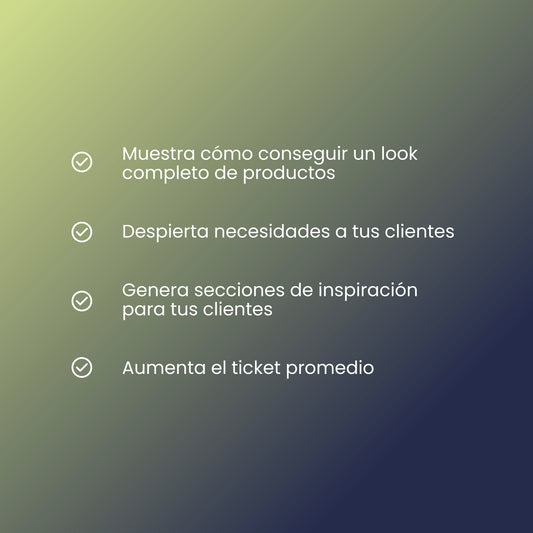 Muestra cómo conseguir un look completo de productos

Despierta necesidades a tus clientes

Genera secciones de inspiración para tus clientes

Aumenta el ticket promedio